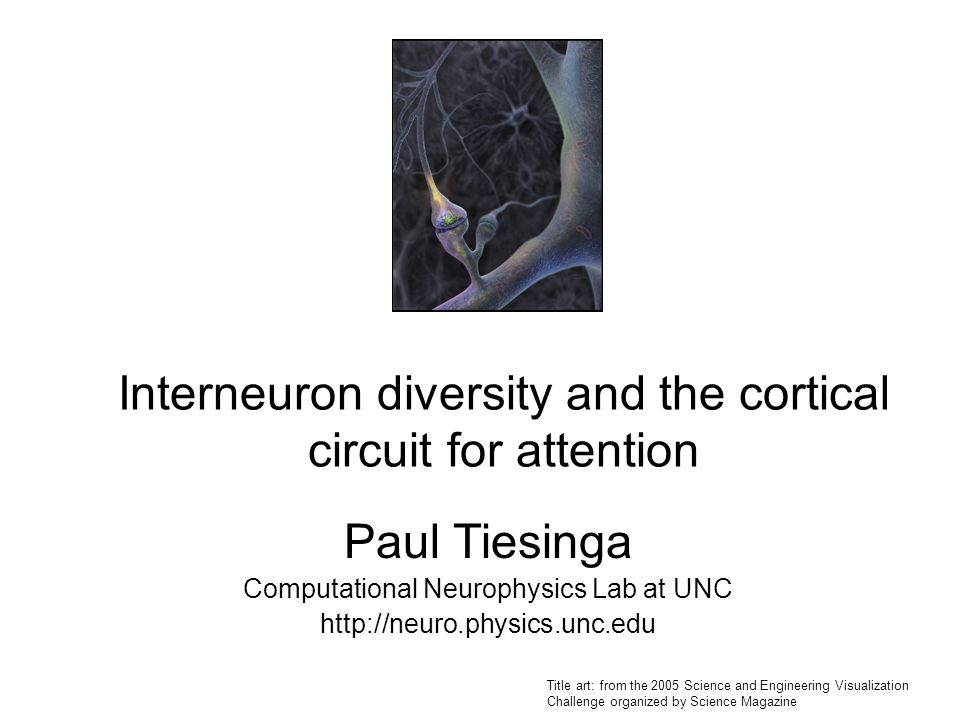 Interneuron diversity and the cortical circuit for attention

Paul Tiesinga

Computational Neurophysics Lab at UNC

http://neuro.physics.unc.edu

Title art: from the 2005 Science and Engineering Visualization Challenge organized by Science Magazine